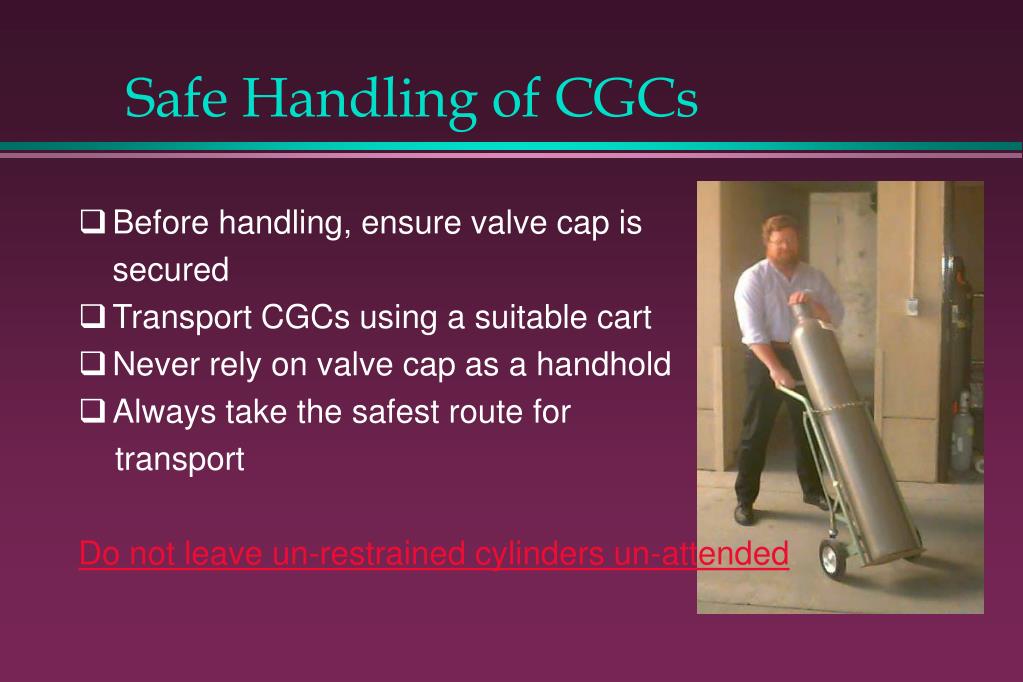 Safe Handling of CGCs

❑ Before handling, ensure valve cap is secured
❑ Transport CGCs using a suitable cart
❑ Never rely on valve cap as a handhold
❑ Always take the safest route for transport

Do not leave un-restrained cylinders un-attended